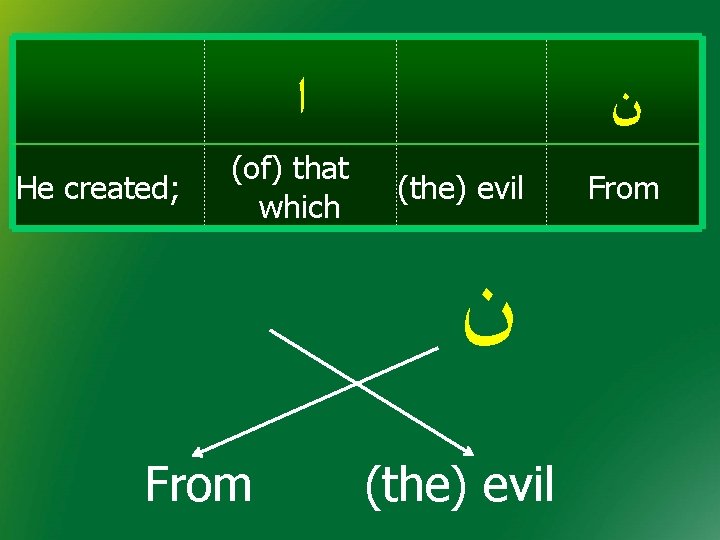 |  | ا |  | ن |
|---|---|---|---|
| He created; | (of) that which | (the) evil | From |

ن

From (the) evil